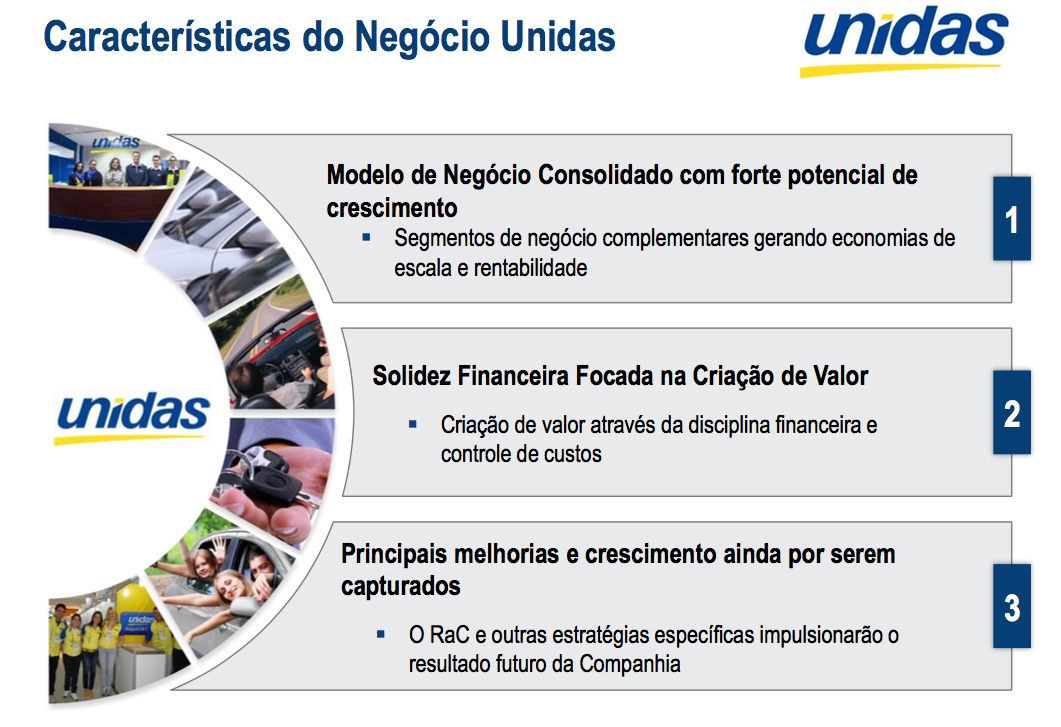 Características do Negócio Unidas

unidas

unidas

unidas

Modelo de Negócio Consolidado com forte potencial de crescimento

▪ Segmentos de negócio complementares gerando economias de escala e rentabilidade

1

Solidez Financeira Focada na Criação de Valor

▪ Criação de valor através da disciplina financeira e controle de custos

2

Principais melhorias e crescimento ainda por serem capturados

▪ O RaC e outras estratégias específicas impulsionarão o resultado futuro da Companhia

3